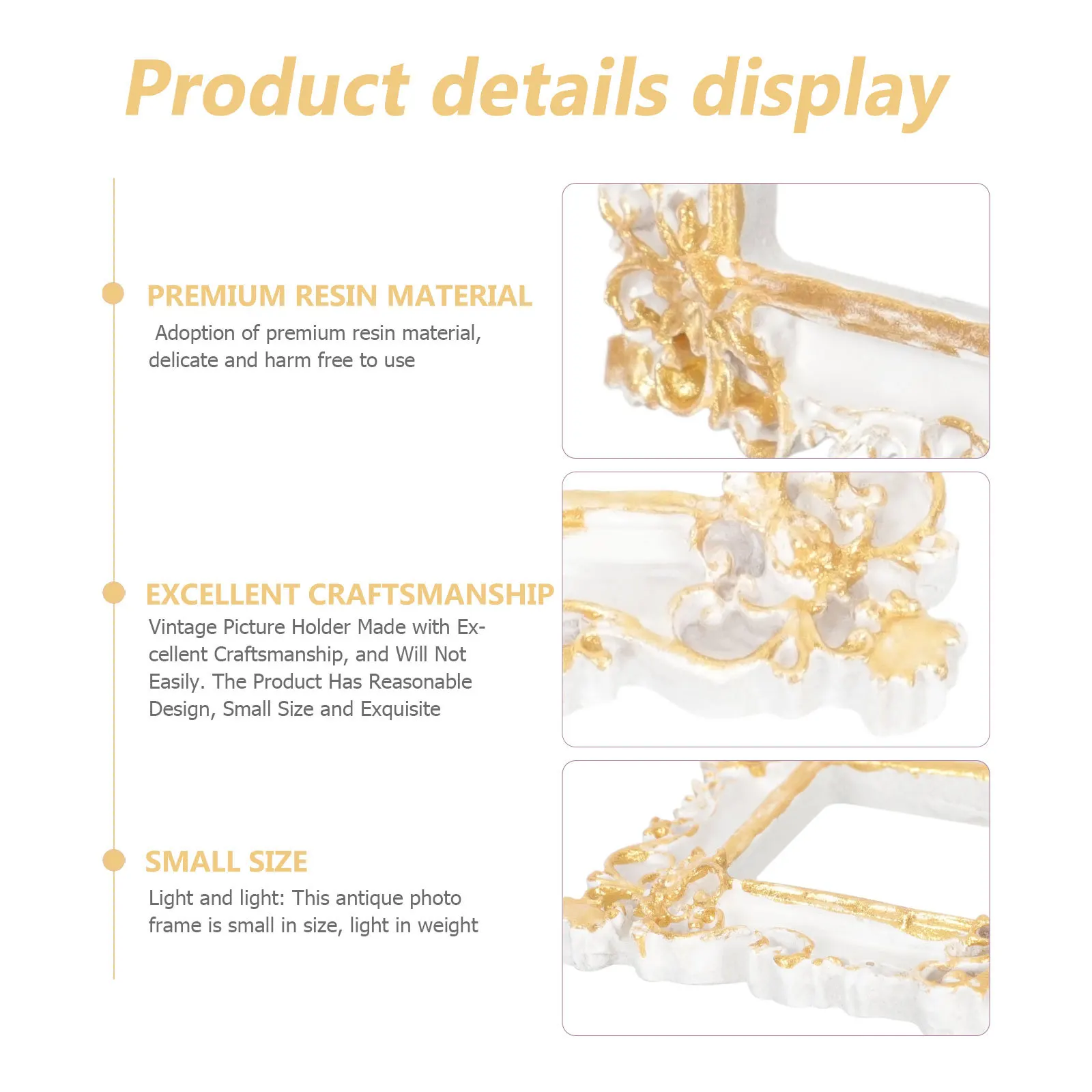 Product details display

PREMIUM RESIN MATERIAL

Adoption of premium resin material, delicate and harm free to use

EXCELLENT CRAFTSMANSHIP

Vintage Picture Holder Made with Excellent Craftsmanship, and Will Not Easily. The Product Has Reasonable Design, Small Size and Exquisite

SMALL SIZE

Light and light: This antique photo frame is small in size, light in weight